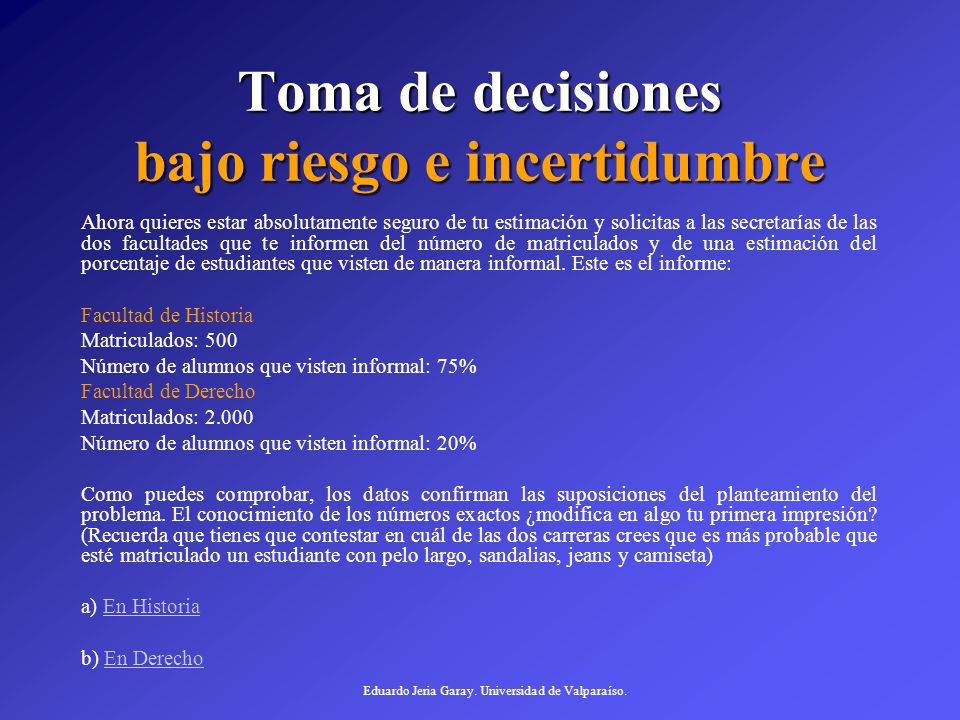 Toma de decisiones
bajo riesgo e incertidumbre

Ahora quieres estar absolutamente seguro de tu estimación y solicitas a las secretarías de las dos facultades que te informen del número de matriculados y de una estimación del porcentaje de estudiantes que visten de manera informal. Este es el informe:

Facultad de Historia
Matriculados: 500
Número de alumnos que visten informal: 75%
Facultad de Derecho
Matriculados: 2.000
Número de alumnos que visten informal: 20%

Como puedes comprobar, los datos confirman las suposiciones del planteamiento del problema. El conocimiento de los números exactos ¿modifica en algo tu primera impresión? (Recuerda que tienes que contestar en cuál de las dos carreras crees que es más probable que esté matriculado un estudiante con pelo largo, sandalias, jeans y camiseta)

a) En Historia

b) En Derecho

Eduardo Jeria Garay. Universidad de Valparaíso.